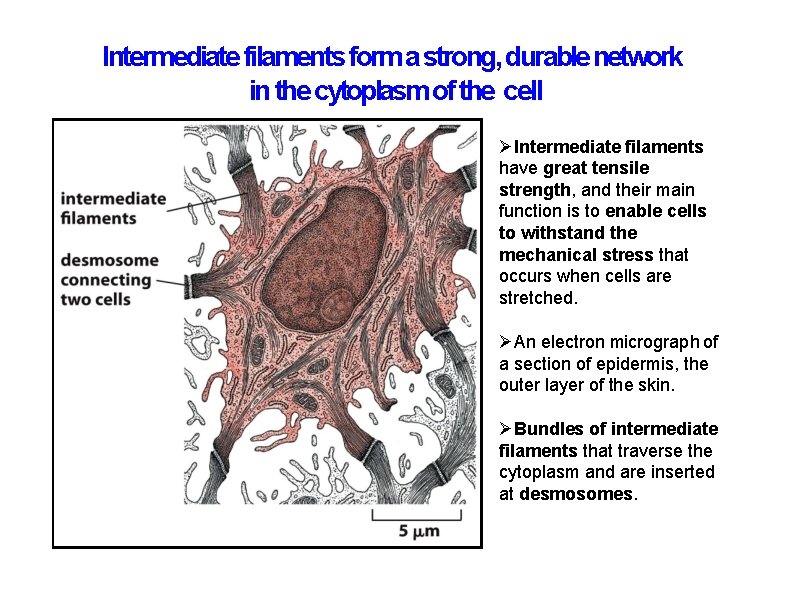 Intermediate filaments form a strong, durable network in the cytoplasm of the cell

intermediate filaments

desmosome connecting two cells

5 µm

➢Intermediate filaments have great tensile strength, and their main function is to enable cells to withstand the mechanical stress that occurs when cells are stretched.

➢An electron micrograph of a section of epidermis, the outer layer of the skin.

➢Bundles of intermediate filaments that traverse the cytoplasm and are inserted at desmosomes.